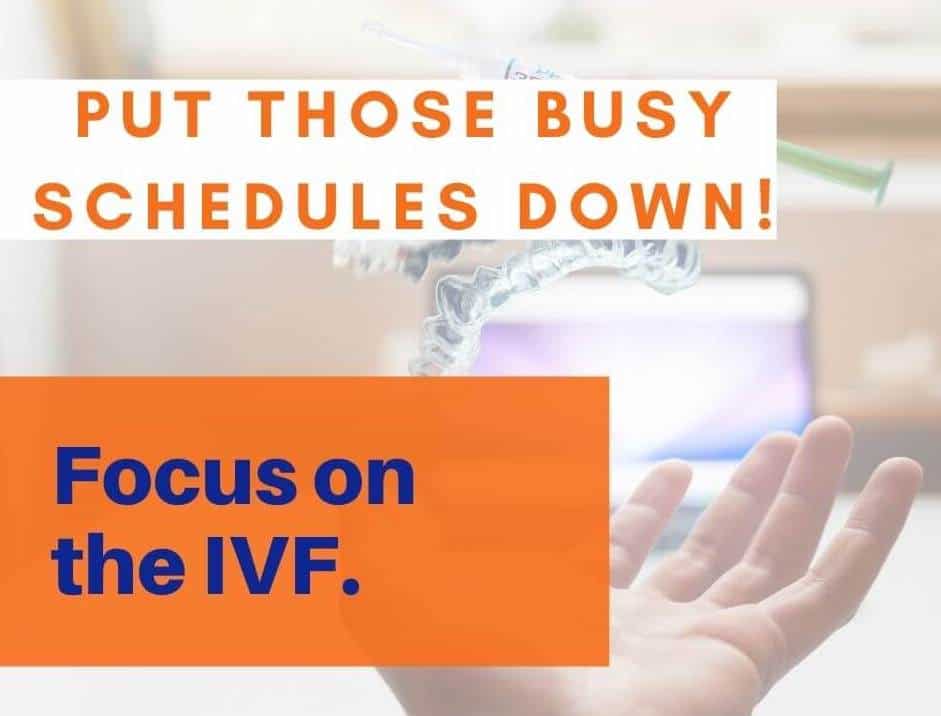 PUT THOSE BUSY SCHEDULES DOWN!

Focus on the IVF.